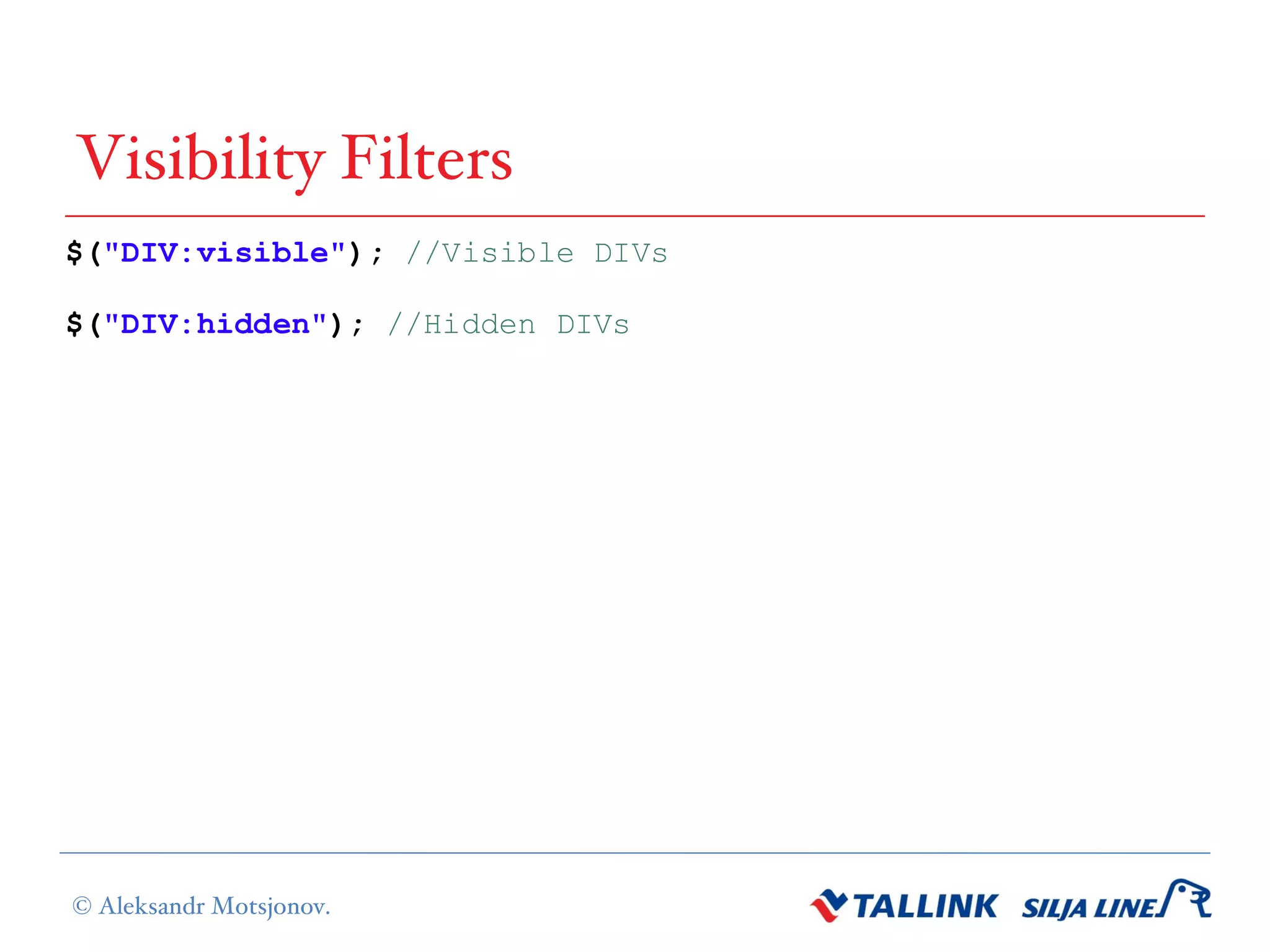 Visibility Filters

$("DIV:visible"); //Visible DIVs

$("DIV:hidden"); //Hidden DIVs

© Aleksandr Motsjonov.

TALLINK SILJA LINE